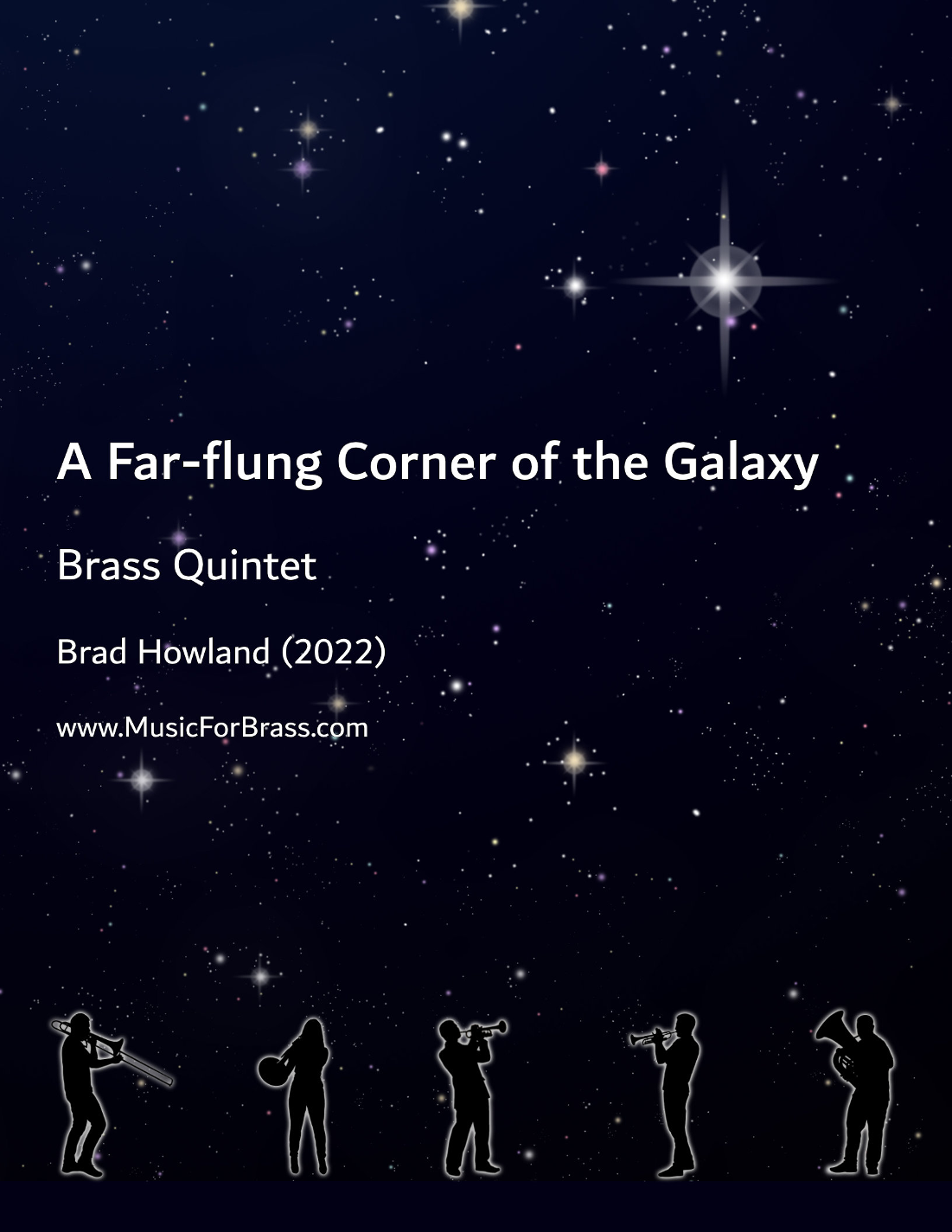 A Far-flung Corner of the Galaxy

Brass Quintet

Brad Howland (2022)

www.MusicForBrass.com